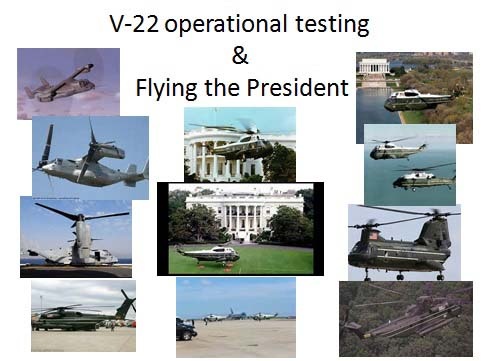 V-22 operational testing
&
Flying the President